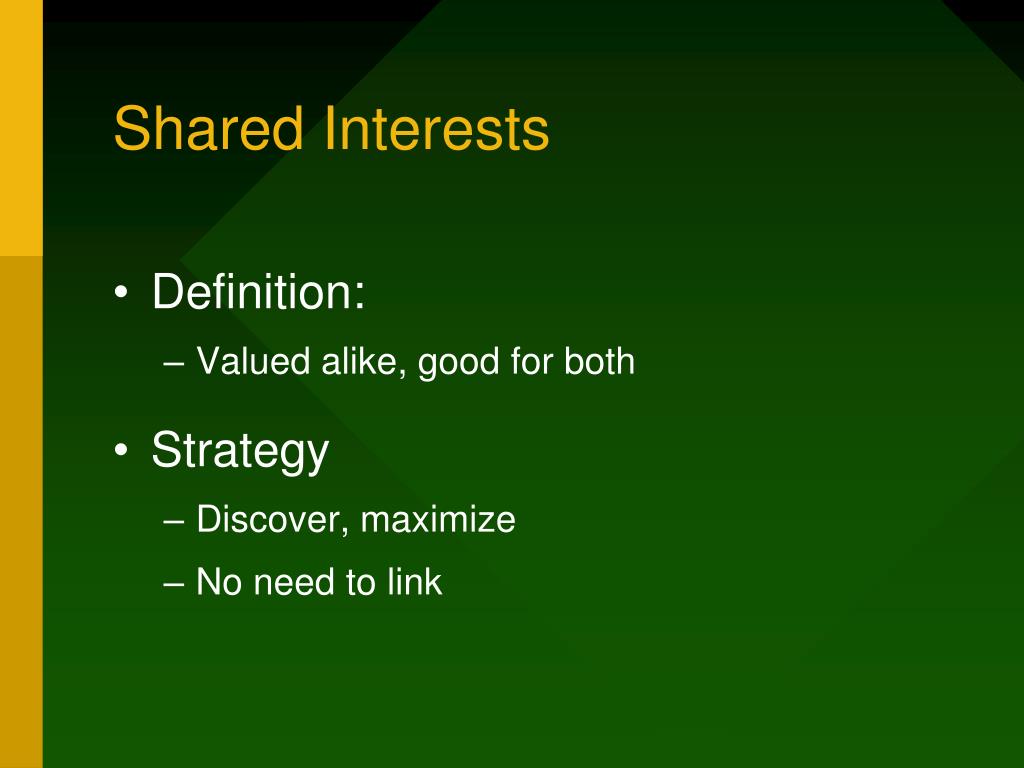 Shared Interests

• Definition:
– Valued alike, good for both

• Strategy
– Discover, maximize
– No need to link